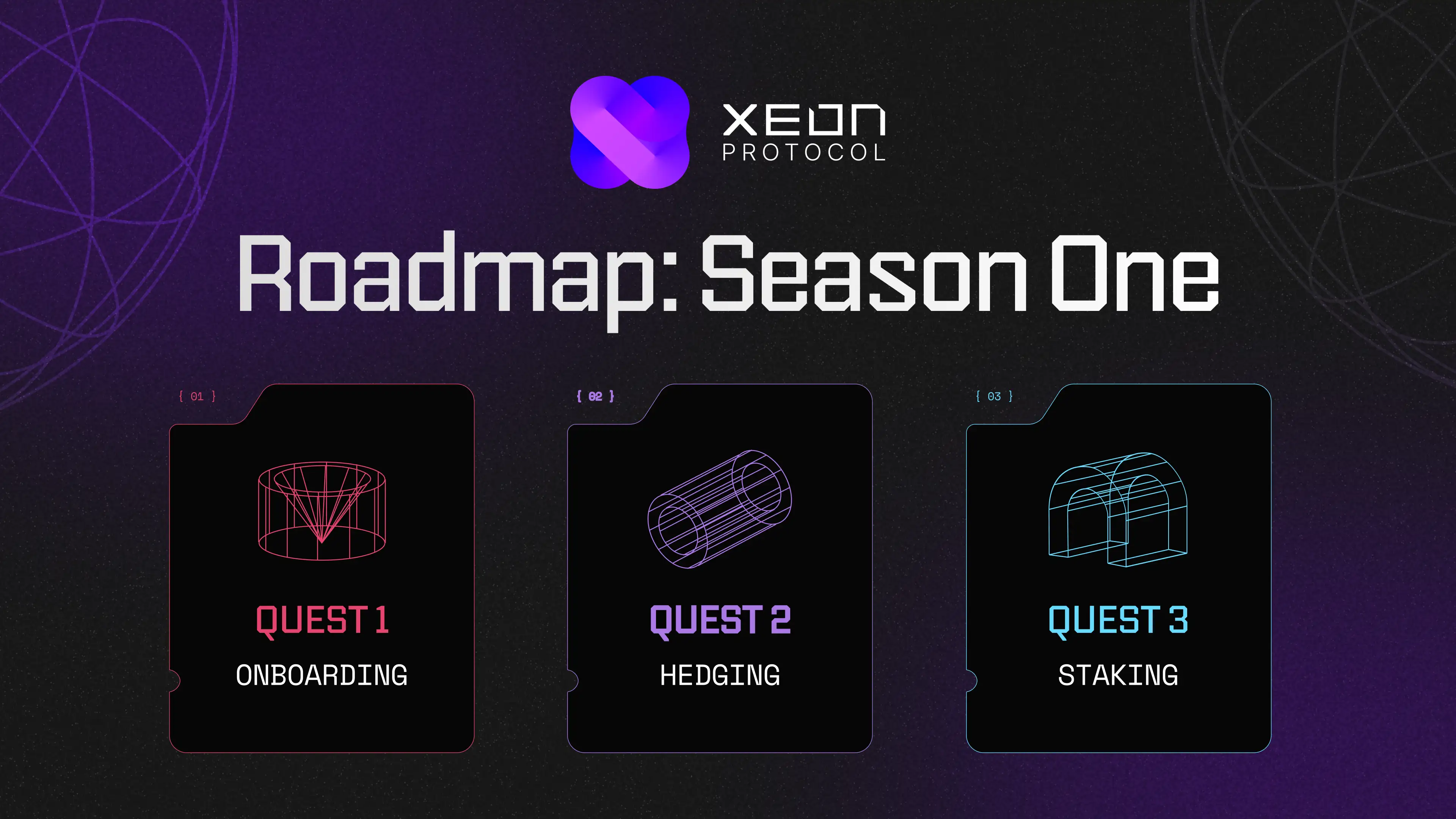 XEON
PROTOCOL

Roadmap: Season One

{ 01 }

QUEST 1

ONBOARDING

{ 02 }

QUEST 2

HEDGING

{ 03 }

QUEST 3

STAKING